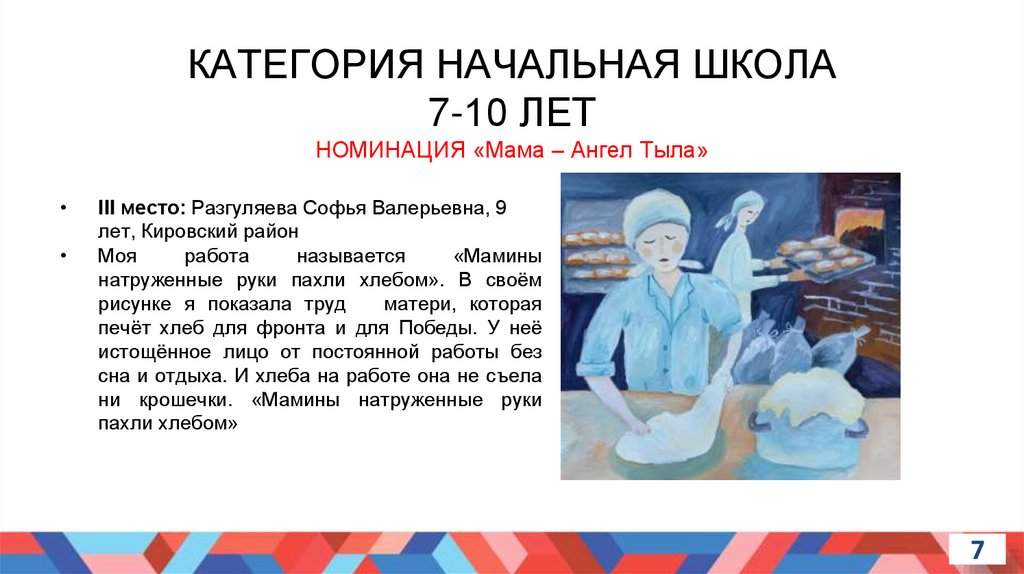 КАТЕГОРИЯ НАЧАЛЬНАЯ ШКОЛА
7-10 ЛЕТ
НОМИНАЦИЯ «Мама – Ангел Тыла»

• III место: Разгуляева Софья Валерьевна, 9 лет, Кировский район
• Моя работа называется «Мамины натруженные руки пахли хлебом». В своём рисунке я показала труд матери, которая печёт хлеб для фронта и для Победы. У неё истощённое лицо от постоянной работы без сна и отдыха. И хлеба на работе она не съела ни крошечки. «Мамины натруженные руки пахли хлебом»

7